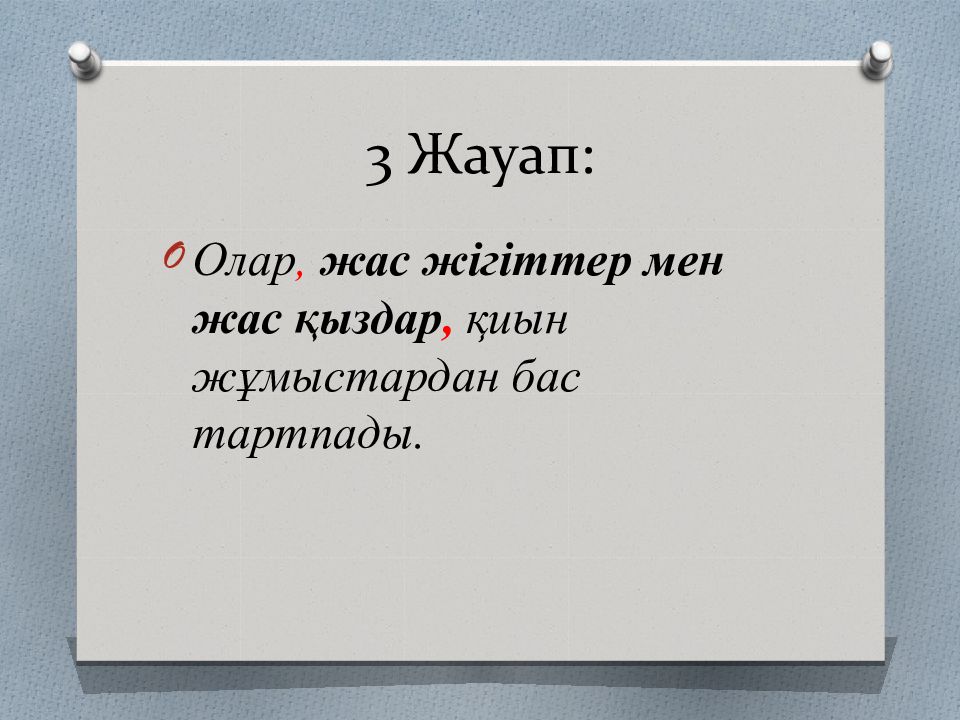 3 Жауап:

Олар, жас жігіттер мен жас қыздар, қиын жұмыстардан бас тартпады.